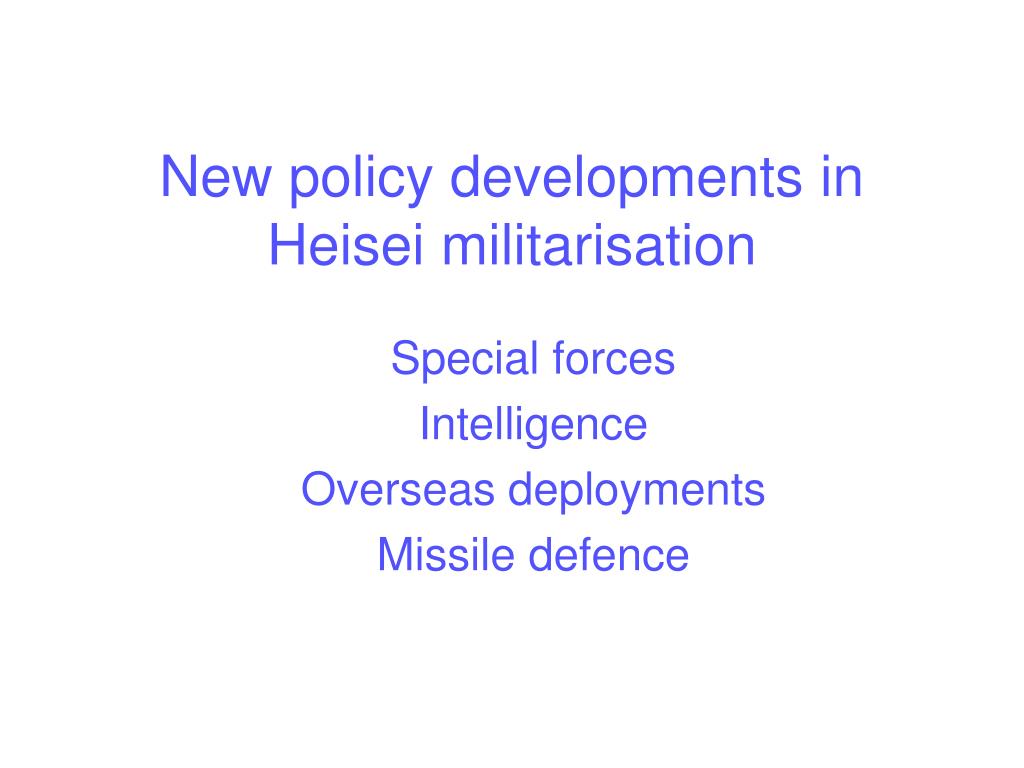 New policy developments in Heisei militarisation

Special forces
Intelligence
Overseas deployments
Missile defence